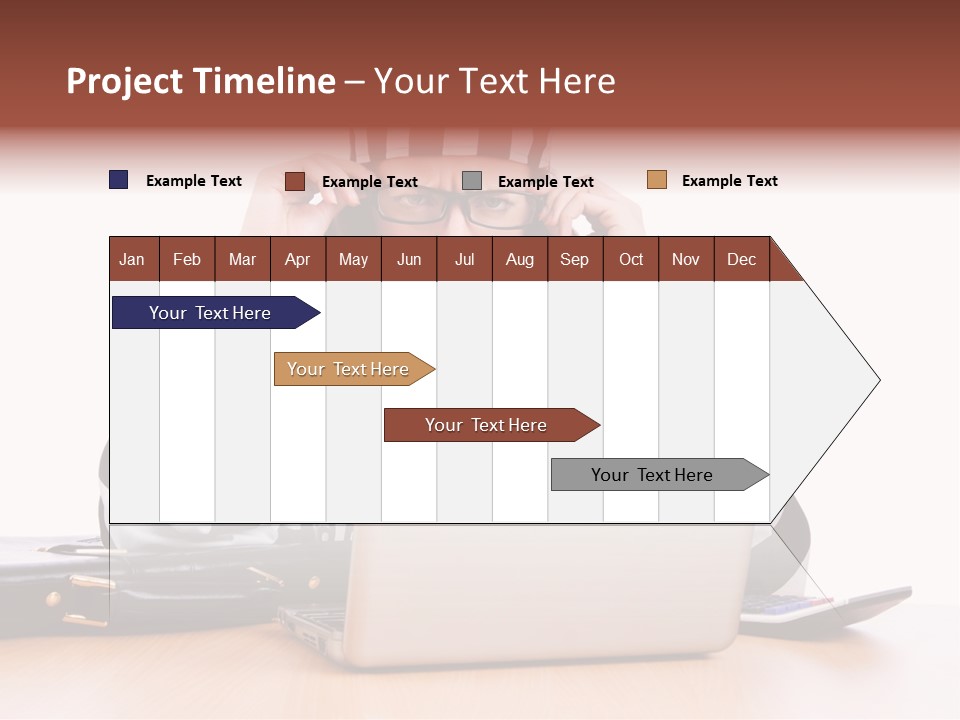 Project Timeline – Your Text Here

Example Text Example Text Example Text Example Text

| Jan | Feb | Mar | Apr | May | Jun | Jul | Aug | Sep | Oct | Nov | Dec |
|---|---|---|---|---|---|---|---|---|---|---|---|

Your Text Here

Your Text Here

Your Text Here

Your Text Here